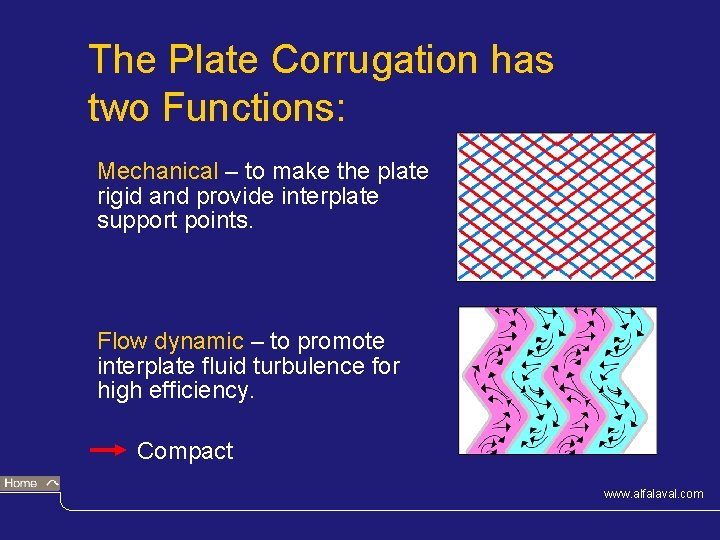 The Plate Corrugation has two Functions:

Mechanical – to make the plate rigid and provide interplate support points.

Flow dynamic – to promote interplate fluid turbulence for high efficiency.

Compact

Home

www.alfalaval.com